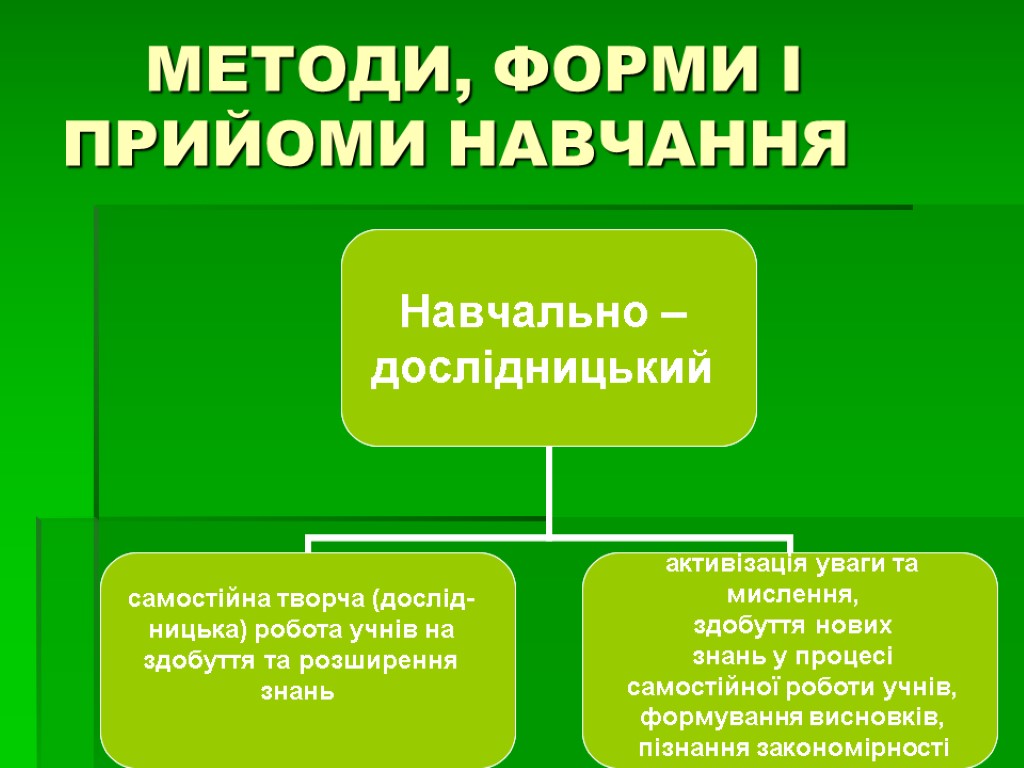 МЕТОДИ, ФОРМИ І ПРИЙОМИ НАВЧАННЯ

Навчально – дослідницький

самостійна творча (дослідницька) робота учнів на здобуття та розширення знань

активізація уваги та мислення, здобуття нових знань у процесі самостійної роботи учнів, формування висновків, пізнання закономірності